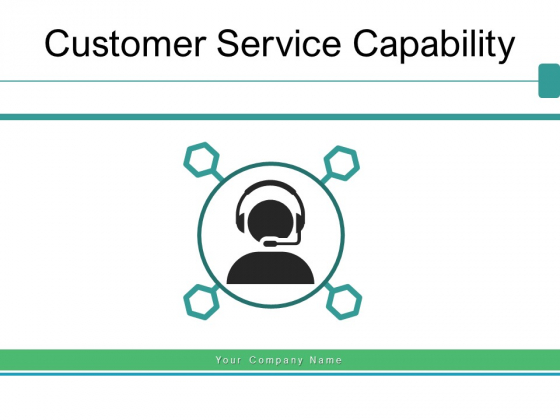 Customer Service Capability

Your Company Name